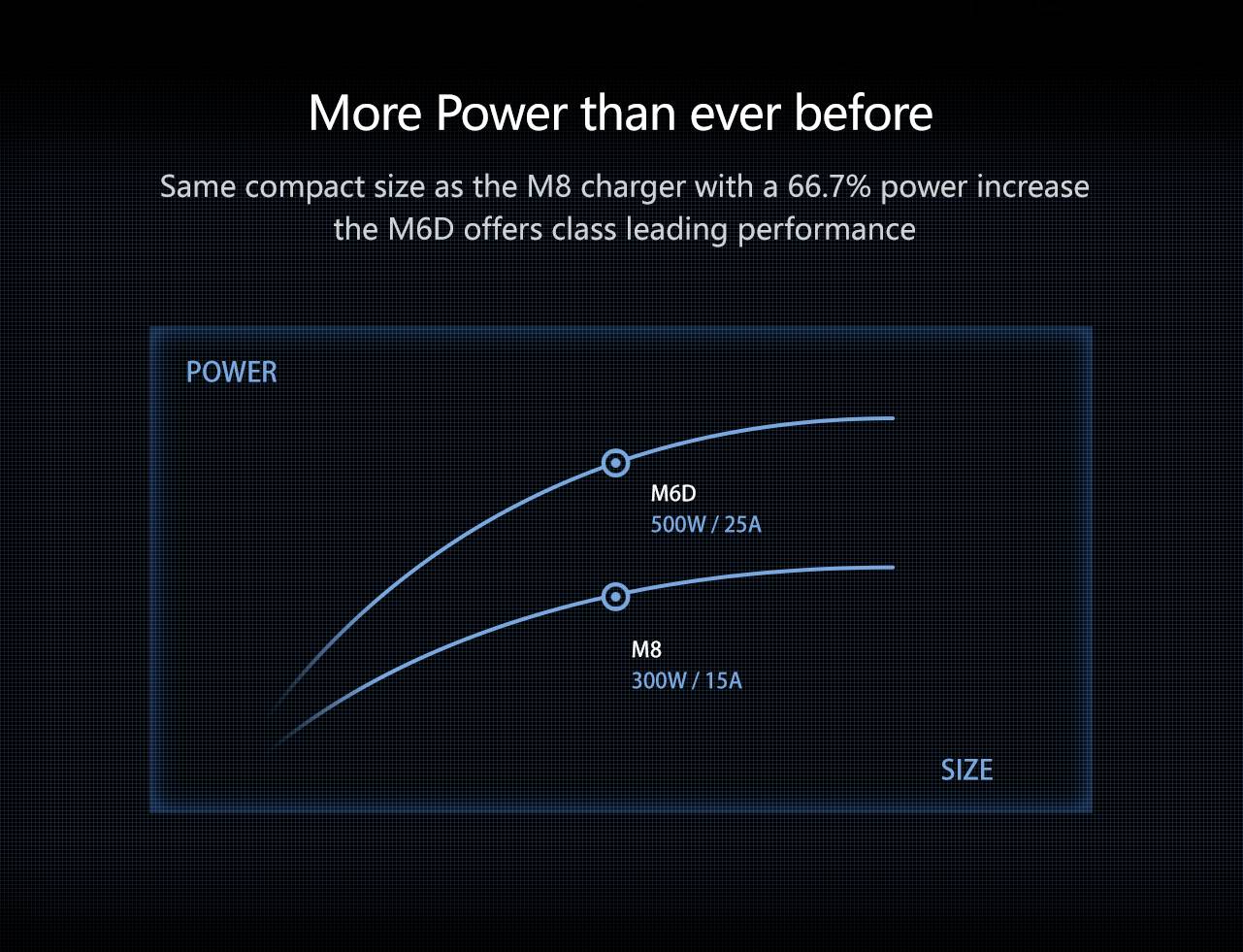 More Power than ever before

Same compact size as the M8 charger with a 66.7% power increase the M6D offers class leading performance

POWER

M6D
500W / 25A

M8
300W / 15A

SIZE